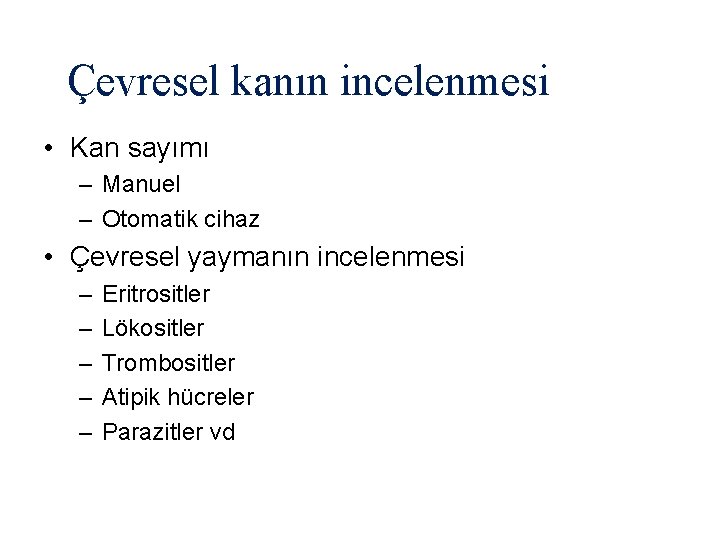 Çevresel kanın incelenmesi

• Kan sayımı
– Manuel
– Otomatik cihaz
• Çevresel yaymanın incelenmesi
– Eritrositler
– Lökositler
– Trombositler
– Atipik hücreler
– Parazitler vd